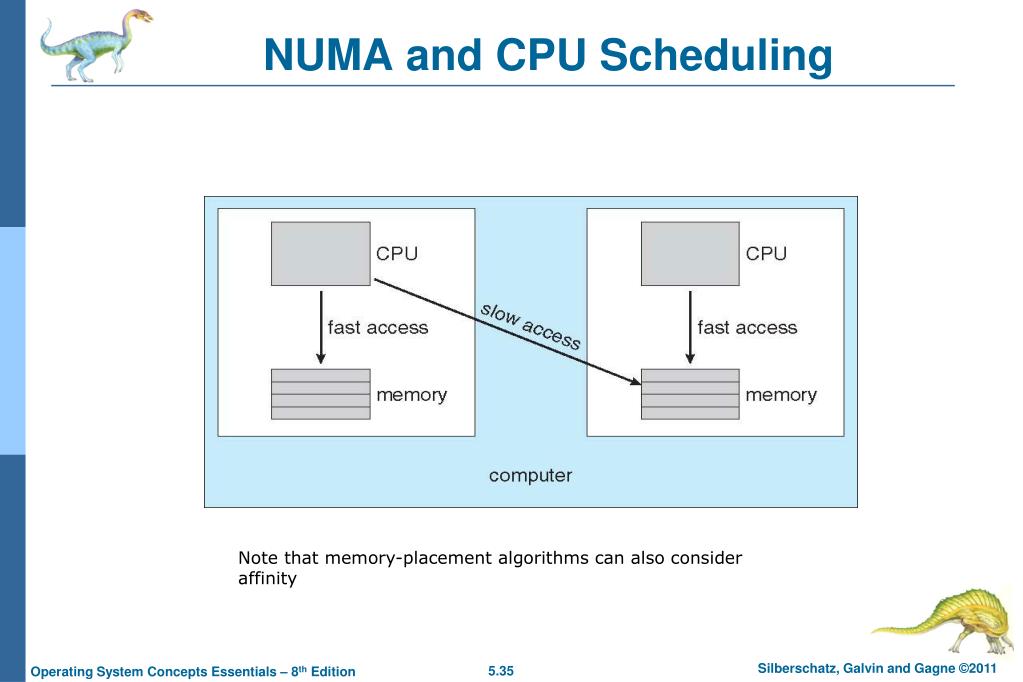 NUMA and CPU Scheduling

CPU

fast access

memory

slow access

CPU

fast access

memory

computer

Note that memory-placement algorithms can also consider affinity

Operating System Concepts Essentials – 8$^{th}$ Edition

5.35

Silberschatz, Galvin and Gagne ©2011